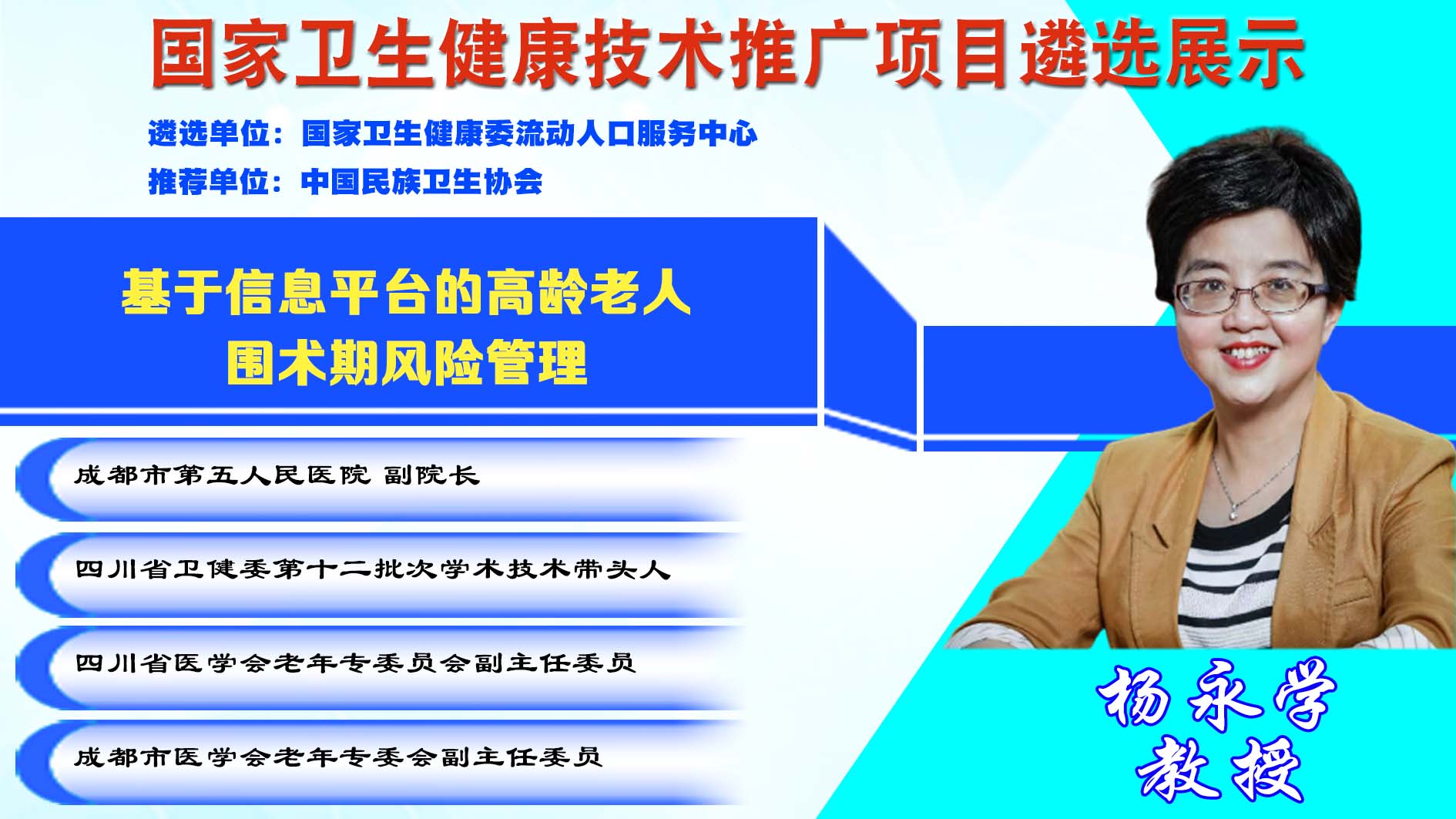 国家卫生健康技术推广项目遴选展示

遴选单位：国家卫生健康委流动人口服务中心
推荐单位：中国民族卫生协会

基于信息平台的高龄老人围术期风险管理

成都市第五人民医院 副院长

四川省卫健委第十二批次学术技术带头人

四川省医学会老年专委员会副主任委员

成都市医学会老年专委会副主任委员

杨永学
教授